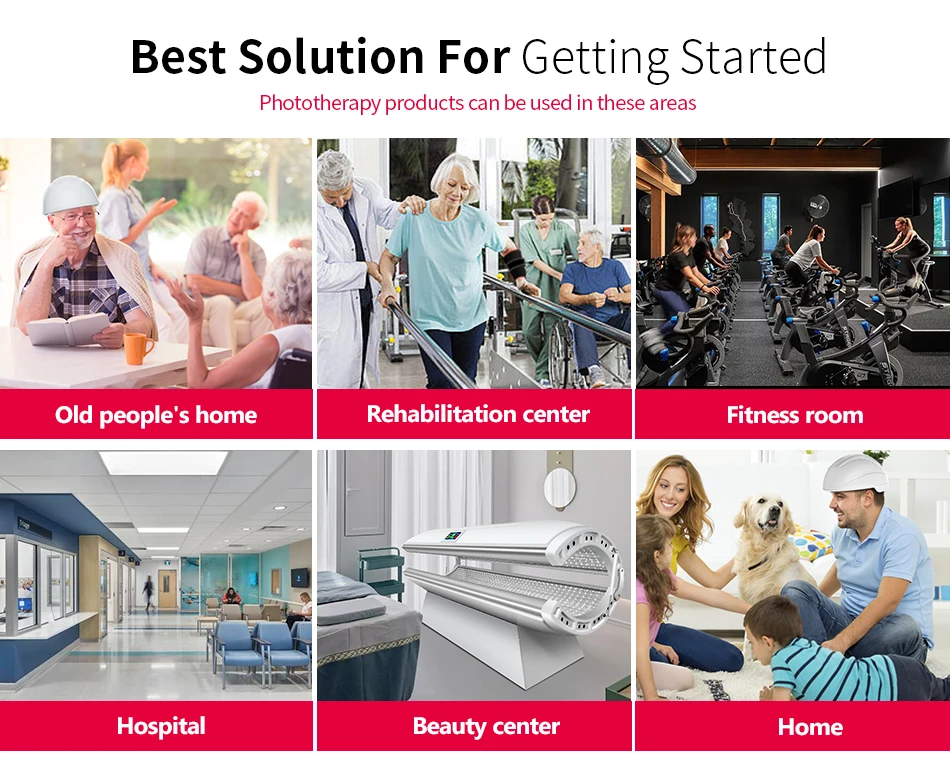 Best Solution For Getting Started

Phototherapy products can be used in these areas

Old people's home

Rehabilitation center

Fitness room

Hospital

Beauty center

Home